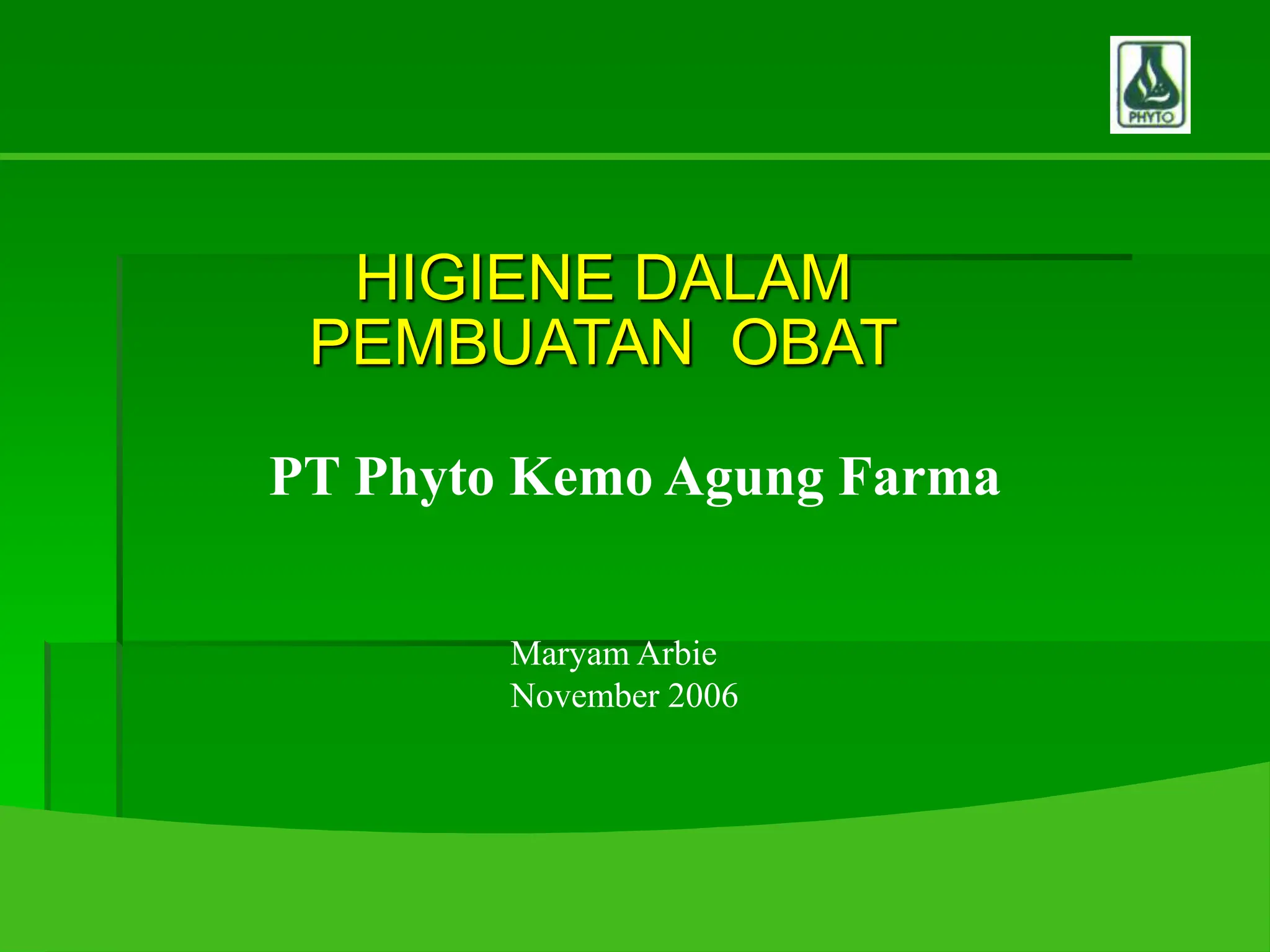 PHYTO

HIGIENE DALAM PEMBUATAN OBAT

PT Phyto Kemo Agung Farma

Maryam Arbie
November 2006